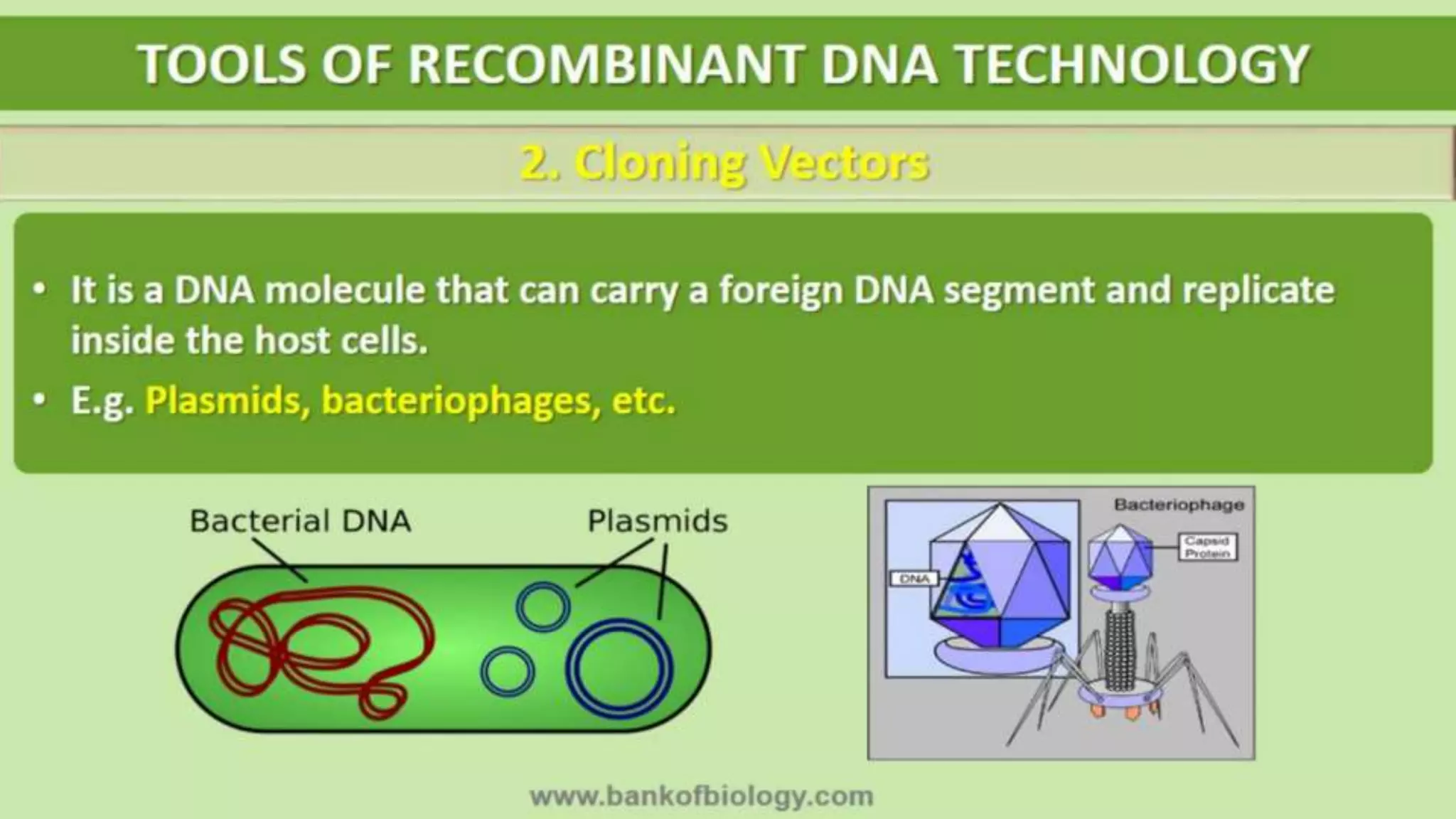 TOOLS OF RECOMBINANT DNA TECHNOLOGY

2. Cloning Vectors

• It is a DNA molecule that can carry a foreign DNA segment and replicate inside the host cells.
• E.g. Plasmids, bacteriophages, etc.

Bacterial DNA

Plasmids

Bacteriophage

Capsid Protein

DNA

www.bankofbiology.com